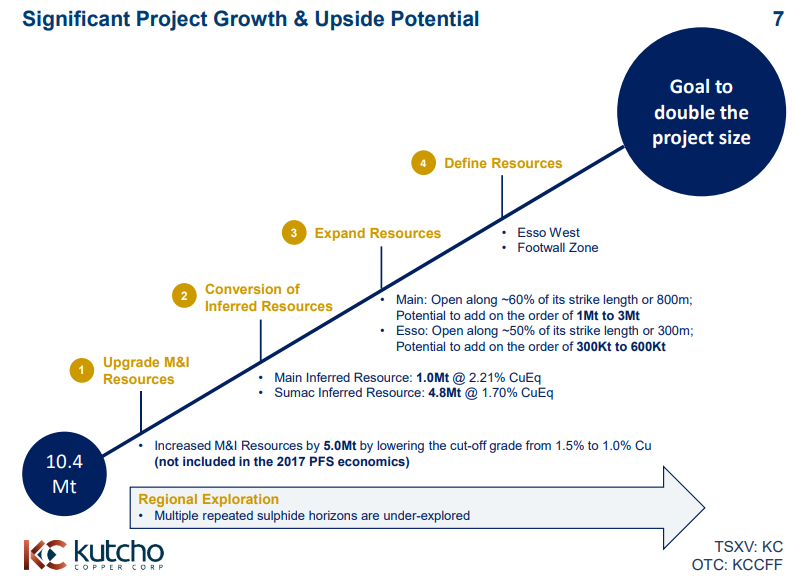 Significant Project Growth & Upside Potential

7

Goal to double the project size

4 Define Resources

• Esso West
• Footwall Zone

3 Expand Resources

• Main: Open along ~60% of its strike length or 800m; Potential to add on the order of **1Mt to 3Mt**
• Esso: Open along ~50% of its strike length or 300m; Potential to add on the order of **300Kt to 600Kt**

2 Conversion of Inferred Resources

• Main Inferred Resource: **1.0Mt** @ 2.21% CuEq
• Sumac Inferred Resource: **4.8Mt** @ 1.70% CuEq

1 Upgrade M&I Resources

• Increased M&I Resources by **5.0Mt** by lowering the cut-off grade from 1.5% to 1.0% Cu **(not included in the 2017 PFS economics)**

10.4 Mt

Regional Exploration
• Multiple repeated sulphide horizons are under-explored

KC kutcho COPPER CORP

TSXV: KC
OTC: KCCFF